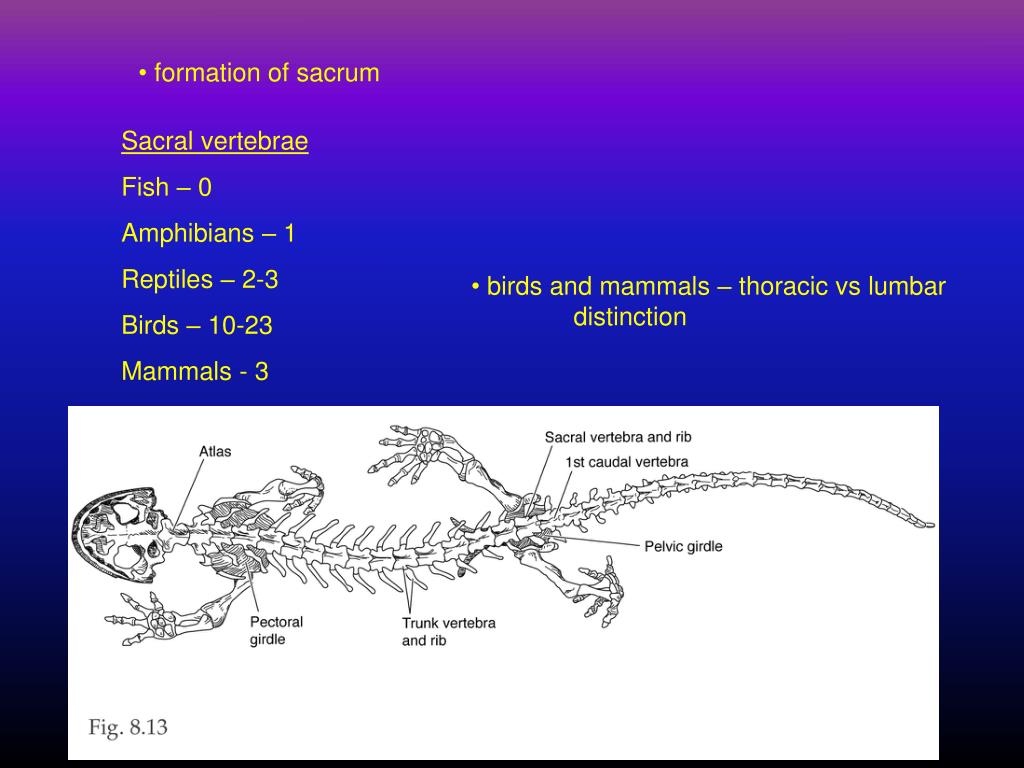 • formation of sacrum

Sacral vertebrae

Fish – 0

Amphibians – 1

Reptiles – 2-3

Birds – 10-23

Mammals - 3

• birds and mammals – thoracic vs lumbar distinction

Atlas

Sacral vertebra and rib

1st caudal vertebra

Pelvic girdle

Pectoral girdle

Trunk vertebra and rib

Fig. 8.13